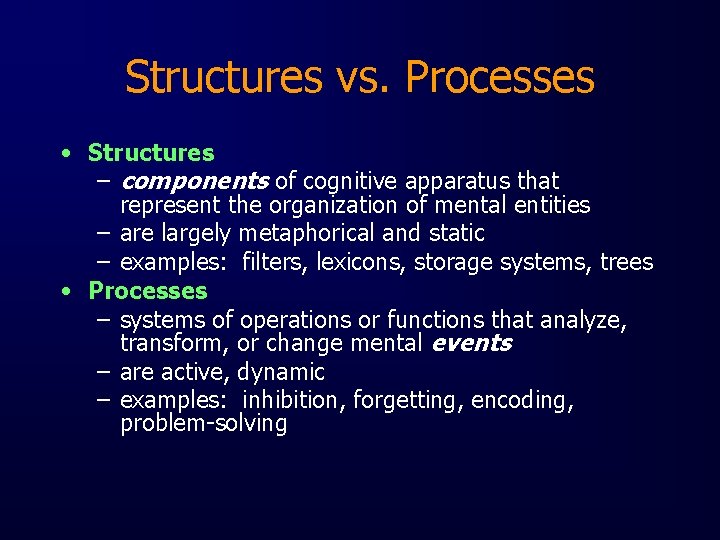 Structures vs. Processes

• Structures
– components of cognitive apparatus that represent the organization of mental entities
– are largely metaphorical and static
– examples: filters, lexicons, storage systems, trees
• Processes
– systems of operations or functions that analyze, transform, or change mental events
– are active, dynamic
– examples: inhibition, forgetting, encoding, problem-solving